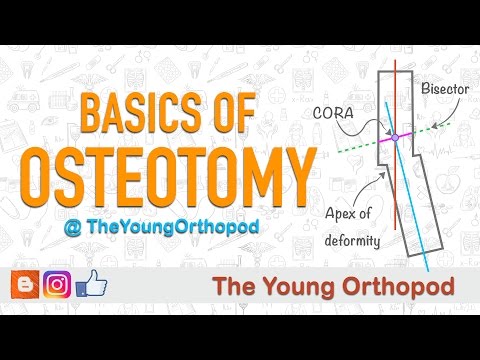 BASICS OF
OSTEOTOMY

@ TheYoungOrthopod

CORA

Bisector

Apex of deformity

The Young Orthopod